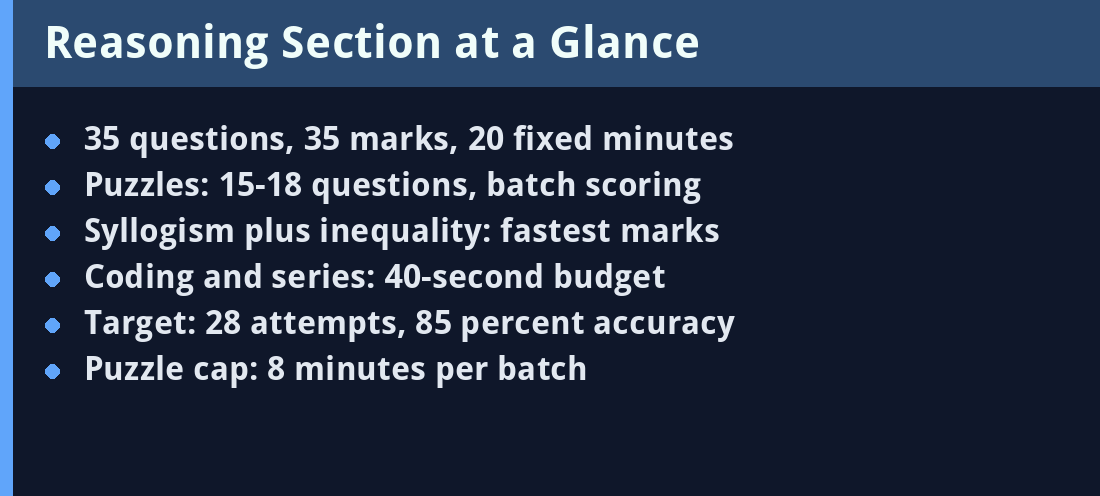 Reasoning Section at a Glance

- 35 questions, 35 marks, 20 fixed minutes
- Puzzles: 15-18 questions, batch scoring
- Syllogism plus inequality: fastest marks
- Coding and series: 40-second budget
- Target: 28 attempts, 85 percent accuracy
- Puzzle cap: 8 minutes per batch